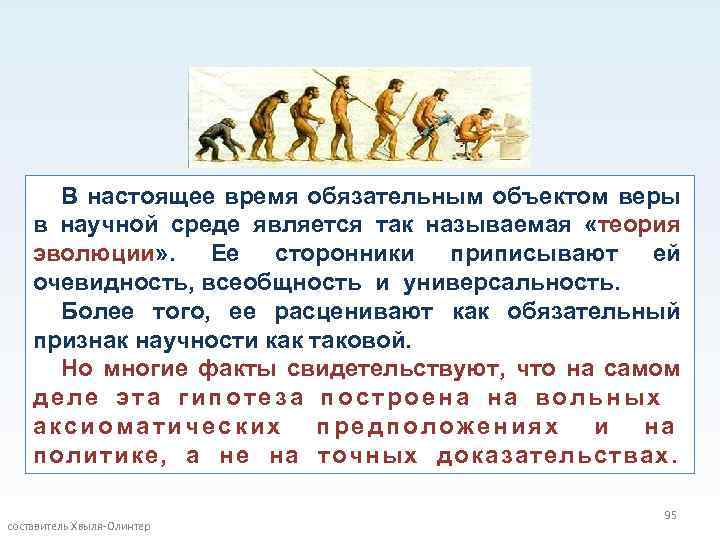 В настоящее время обязательным объектом веры в научной среде является так называемая «теория эволюции». Ее сторонники приписывают ей очевидность, всеобщность и универсальность.

Более того, ее расценивают как обязательный признак научности как таковой.

Но многие факты свидетельствуют, что на самом деле эта гипотеза построена на вольных аксиоматических предположениях и на политике, а не на точных доказательствах.

95

составитель Хвыля-Олинтер